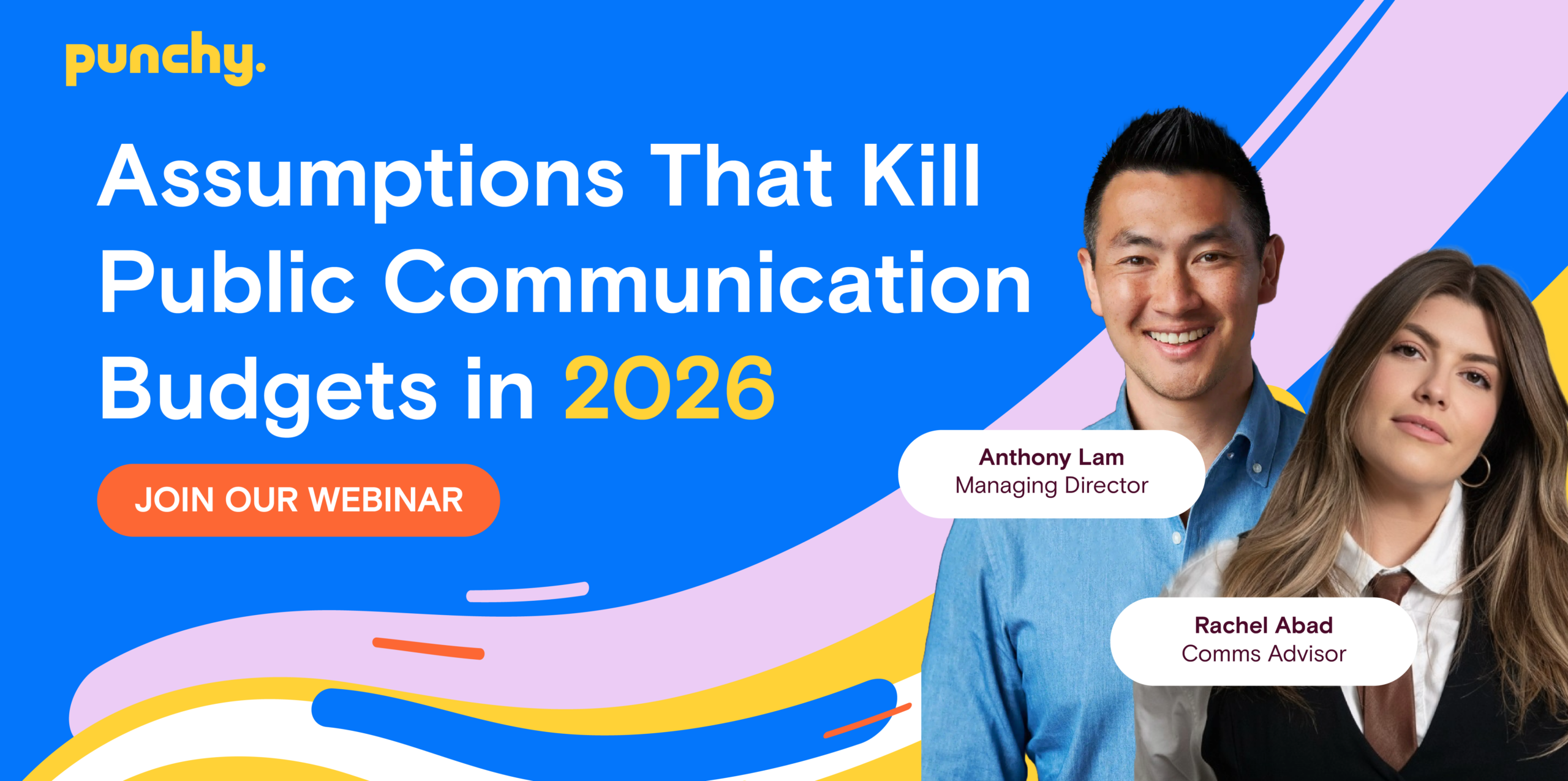 punchy.

Assumptions That Kill Public Communication Budgets in 2026

JOIN OUR WEBINAR

Anthony Lam
Managing Director

Rachel Abad
Comms Advisor